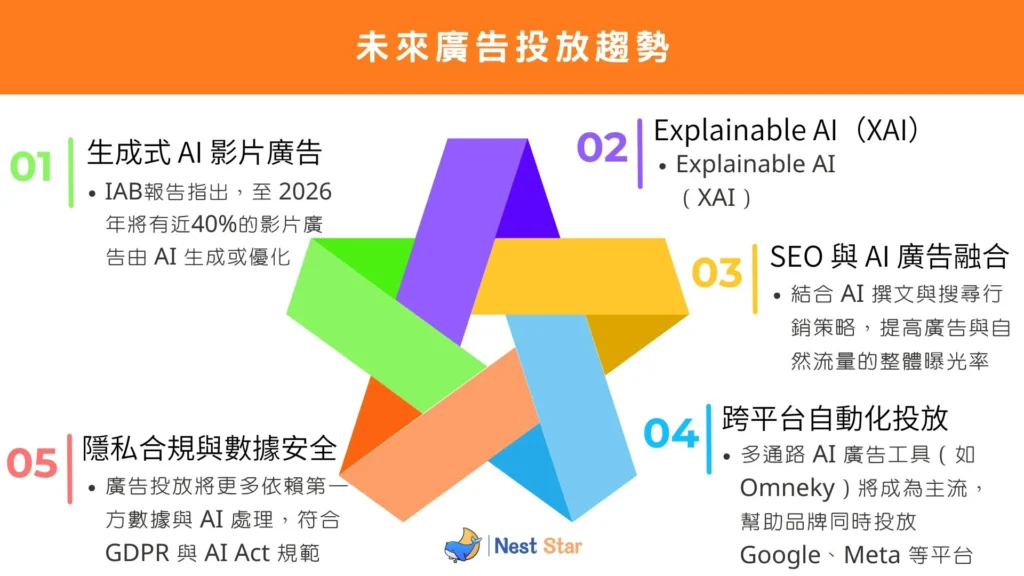 未來廣告投放趨勢

01 生成式 AI 影片廣告
• IAB報告指出，至 2026 年將有近40%的影片廣告由 AI 生成或優化

02 Explainable AI（XAI）
• Explainable AI（XAI）

03 SEO 與 AI 廣告融合
• 結合 AI 撰文與搜尋行銷策略，提高廣告與自然流量的整體曝光率

04 跨平台自動化投放
• 多通路 AI 廣告工具（如 Omneky）將成為主流，幫助品牌同時投放 Google、Meta 等平台

05 隱私合規與數據安全
• 廣告投放將更多依賴第一方數據與 AI 處理，符合 GDPR 與 AI Act 規範

Nest Star